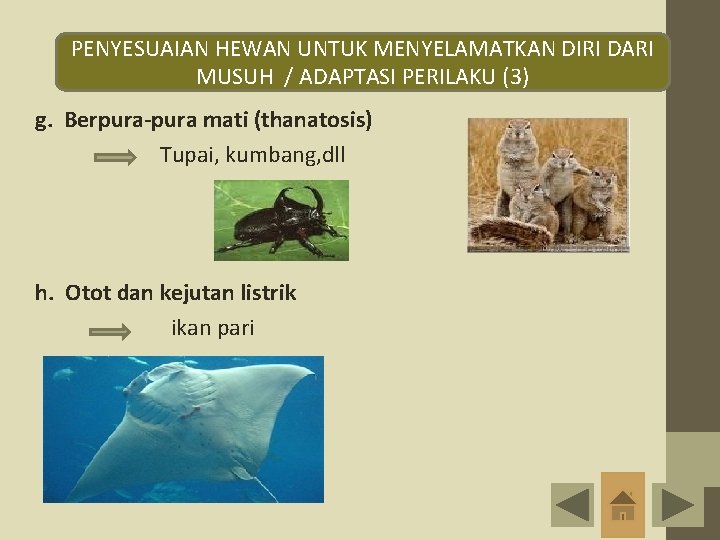 PENYESUAIAN HEWAN UNTUK MENYELAMATKAN DIRI DARI MUSUH / ADAPTASI PERILAKU (3)

g. Berpura-pura mati (thanatosis)

Tupai, kumbang,dll

h. Otot dan kejutan listrik

ikan pari